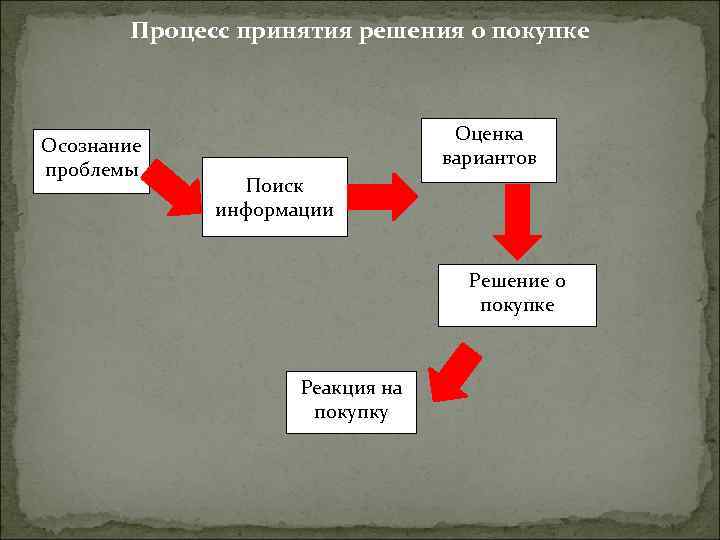 Процесс принятия решения о покупке

Осознание проблемы

Поиск информации

Оценка вариантов

Решение о покупке

Реакция на покупку